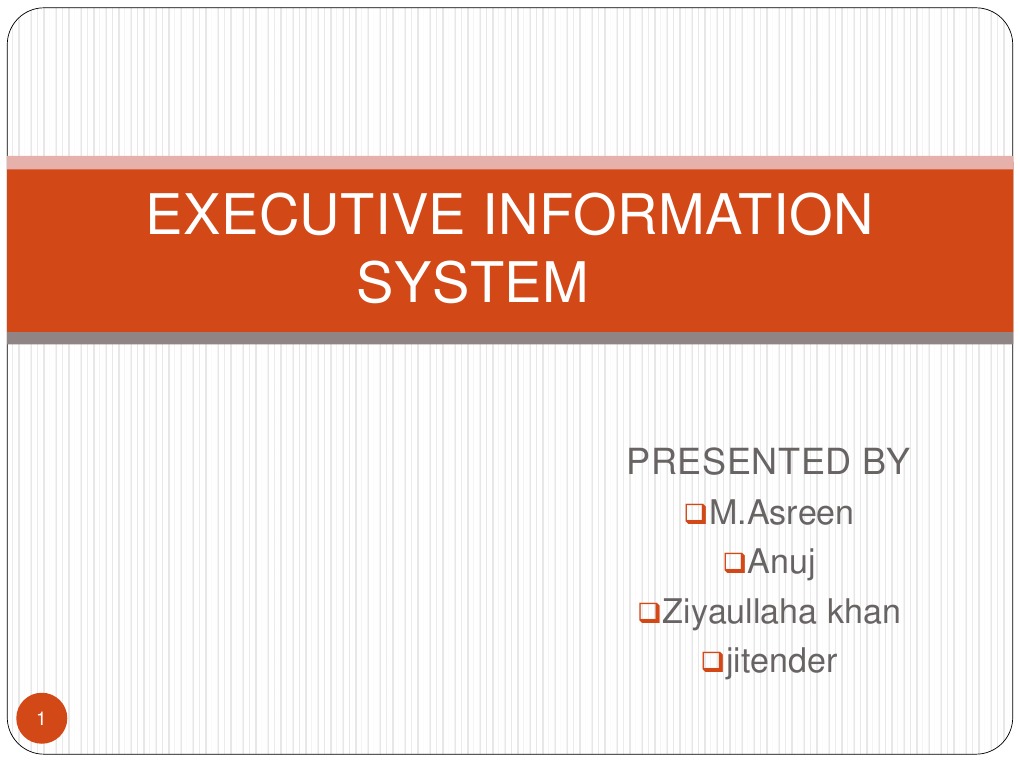 EXECUTIVE INFORMATION SYSTEM

PRESENTED BY
❑M.Asreen
❑Anuj
❑Ziyaullaha khan
❑jitender

1